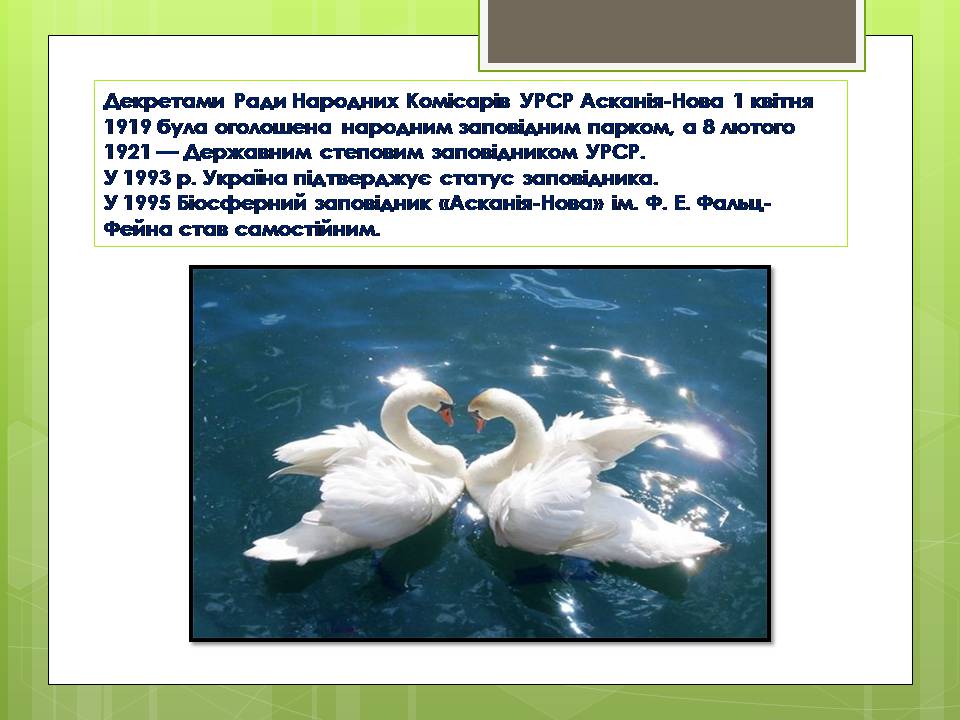 Декретами Ради Народних Комісарів УРСР Асканія-Нова 1 квітня 1919 була оголошена народним заповідним парком, а 8 лютого 1921 — Державним степовим заповідником УРСР.
У 1993 р. Україна підтверджує статус заповідника.
У 1995 Біосферний заповідник «Асканія-Нова» ім. Ф. Е. Фальц-Фейна став самостійним.